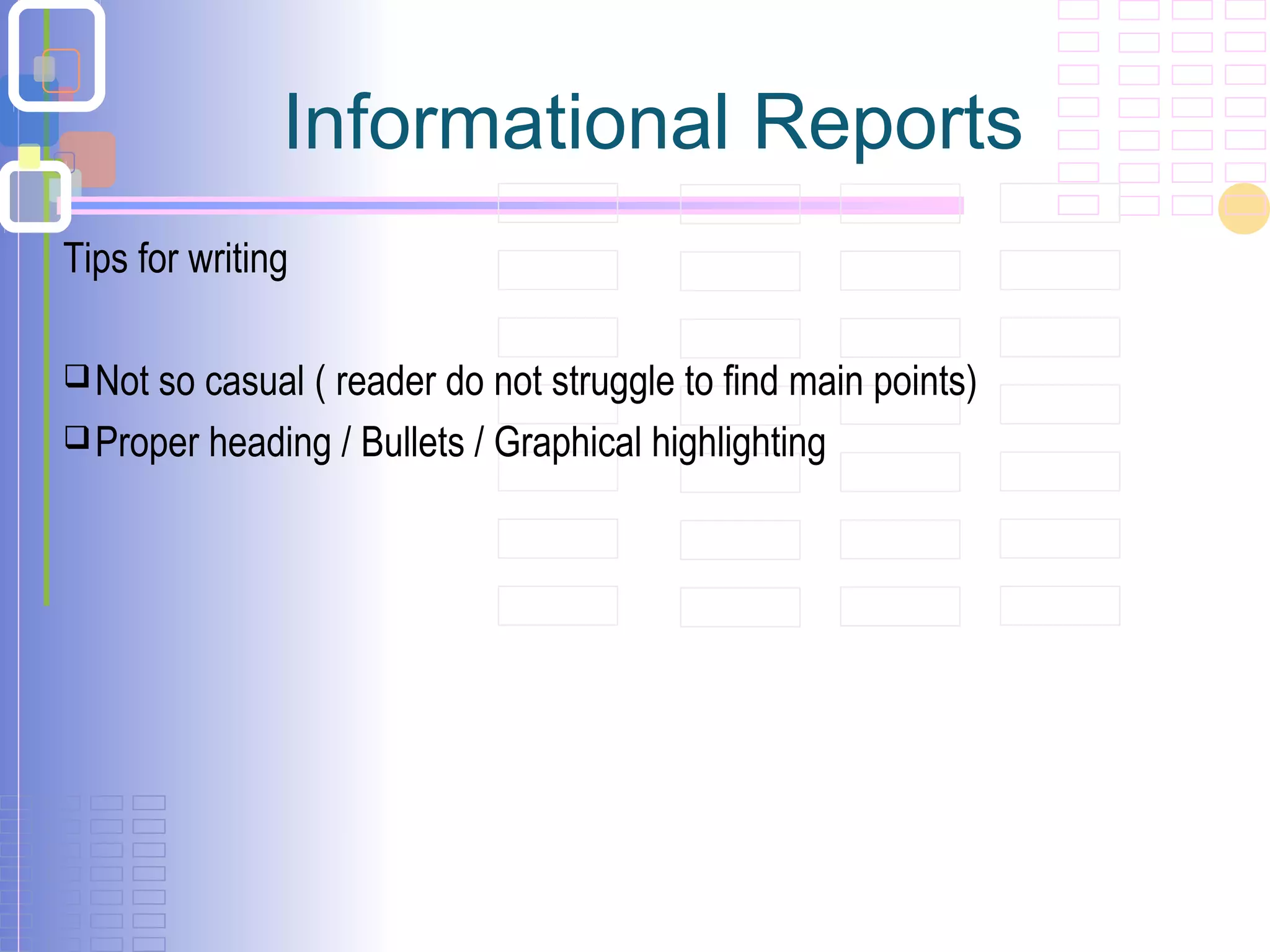 Informational Reports

Tips for writing

❑ Not so casual ( reader do not struggle to find main points)

❑ Proper heading / Bullets / Graphical highlighting